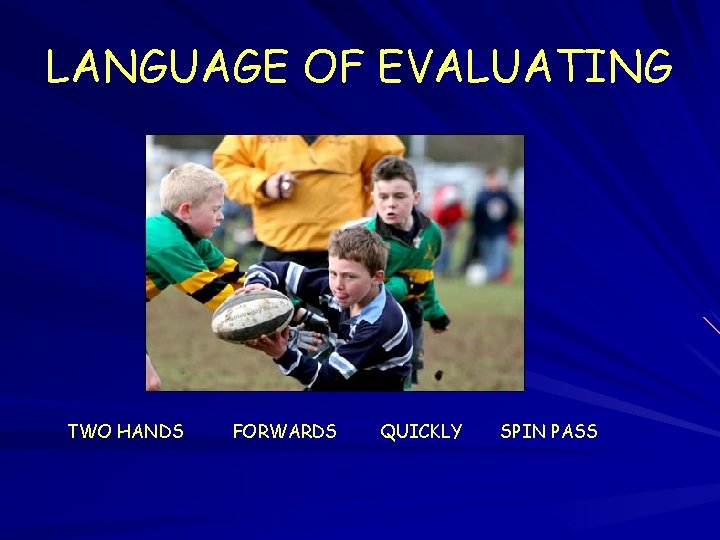 LANGUAGE OF EVALUATING

TWO HANDS FORWARDS QUICKLY SPIN PASS